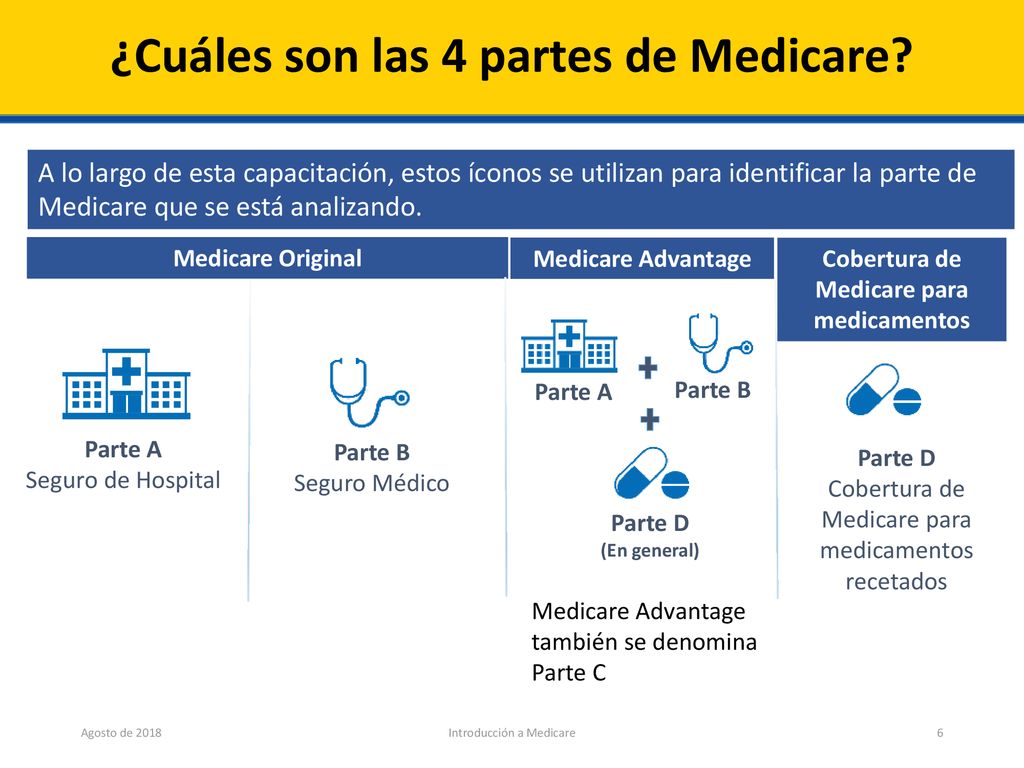 ¿Cuáles son las 4 partes de Medicare?

A lo largo de esta capacitación, estos íconos se utilizan para identificar la parte de Medicare que se está analizando.

Medicare Original

Parte A
Seguro de Hospital

Parte B
Seguro Médico

Medicare Advantage

Parte A + Parte B
+
Parte D
(En general)

Medicare Advantage también se denomina Parte C

Cobertura de Medicare para medicamentos

Parte D
Cobertura de Medicare para medicamentos recetados

Agosto de 2018

Introducción a Medicare

6